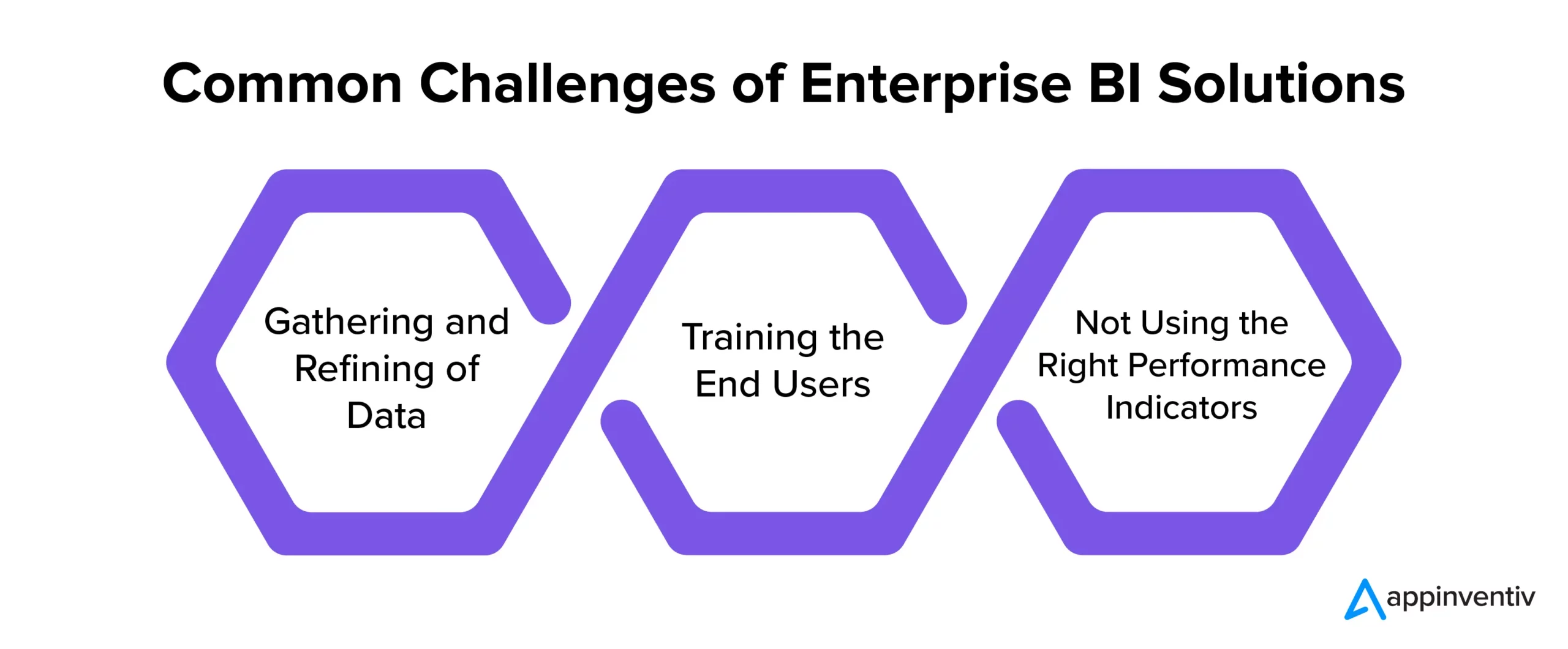 Common Challenges of Enterprise BI Solutions

Gathering and Refining of Data

Training the End Users

Not Using the Right Performance Indicators

appinventiv